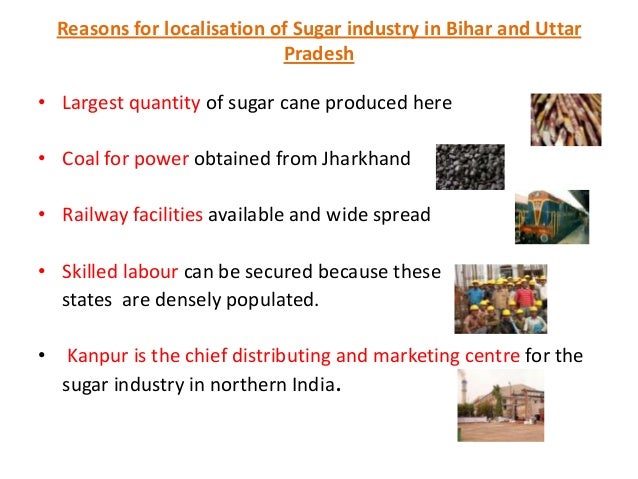 Reasons for localisation of Sugar industry in Bihar and Uttar Pradesh

• Largest quantity of sugar cane produced here

• Coal for power obtained from Jharkhand

• Railway facilities available and wide spread

• Skilled labour can be secured because these states are densely populated.

• Kanpur is the chief distributing and marketing centre for the sugar industry in northern India.